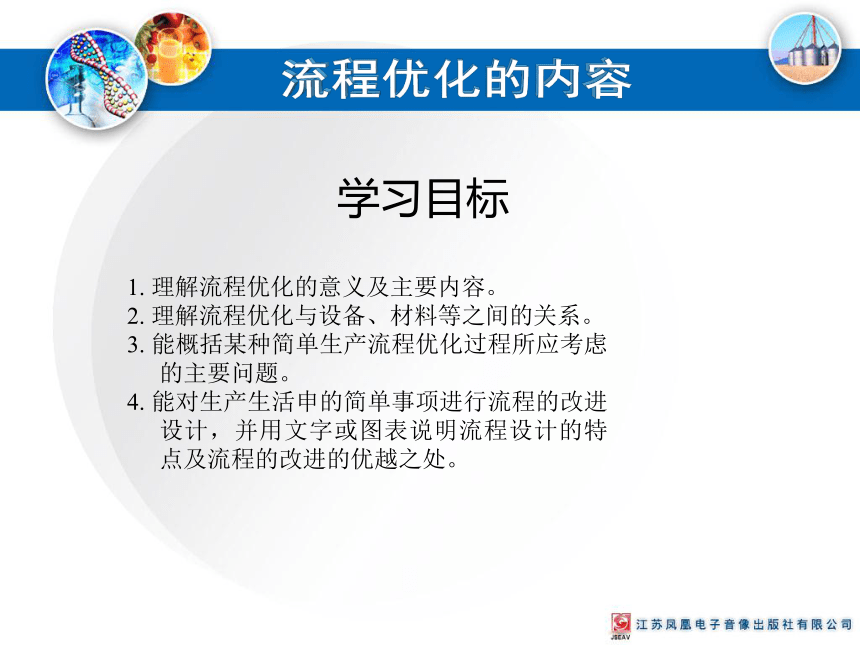 流程优化的内容

学习目标

1. 理解流程优化的意义及主要内容。
2. 理解流程优化与设备、材料等之间的关系。
3. 能概括某种简单生产流程优化过程所应考虑的主要问题。
4. 能对生产生活申的简单事项进行流程的改进设计，并用文字或图表说明流程设计的特点及流程的改进的优越之处。

JSEAV 江苏凤凰电子音像出版社有限公司